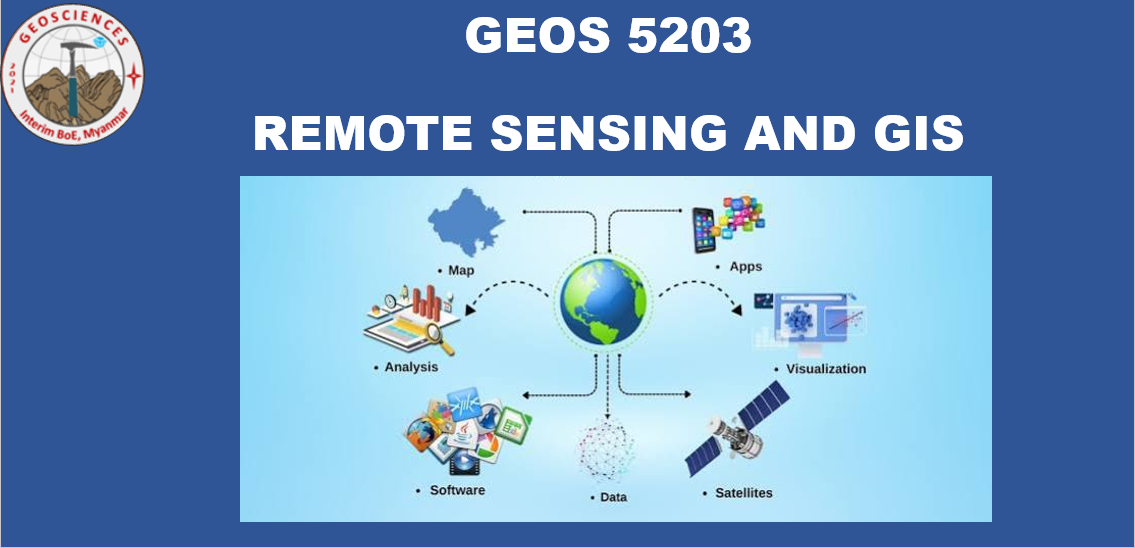 GEOSCIENCES
2021
Interim BoE, Myanmar

GEOS 5203

REMOTE SENSING AND GIS

• Map
• Apps
• Analysis
• Visualization
• Software
• Data
• Satellites